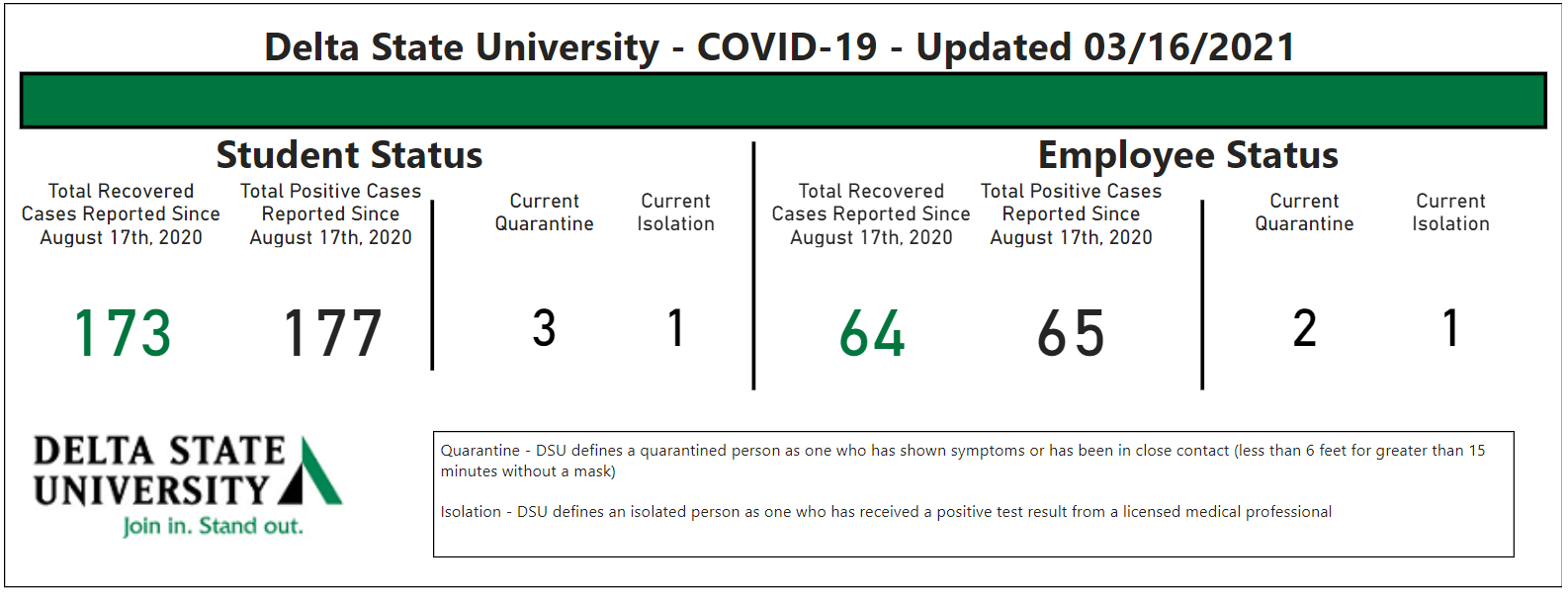 Delta State University - COVID-19 - Updated 03/16/2021

Student Status

Total Recovered Cases Reported Since August 17th, 2020

173

Total Positive Cases Reported Since August 17th, 2020

177

Current Quarantine

3

Current Isolation

1

Employee Status

Total Recovered Cases Reported Since August 17th, 2020

64

Total Positive Cases Reported Since August 17th, 2020

65

Current Quarantine

2

Current Isolation

1

DELTA STATE UNIVERSITY
Join in. Stand out.

Quarantine - DSU defines a quarantined person as one who has shown symptoms or has been in close contact (less than 6 feet for greater than 15 minutes without a mask)

Isolation - DSU defines an isolated person as one who has received a positive test result from a licensed medical professional